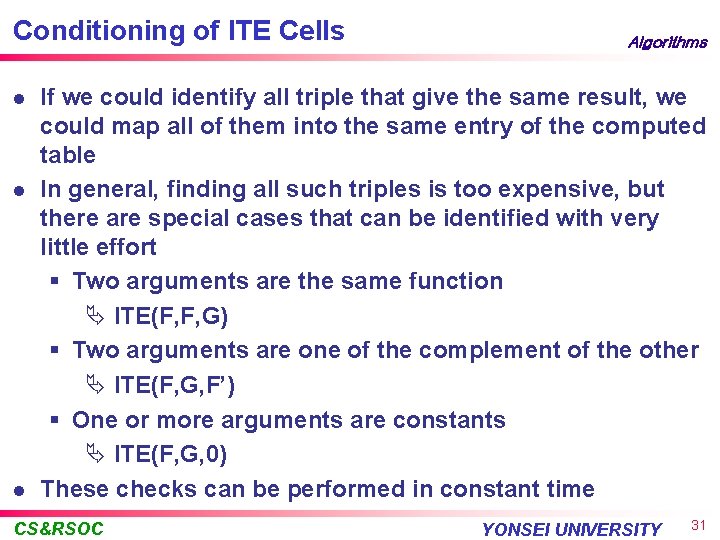 Conditioning of ITE Cells

Algorithms

- If we could identify all triple that give the same result, we could map all of them into the same entry of the computed table
- In general, finding all such triples is too expensive, but there are special cases that can be identified with very little effort
  - Two arguments are the same function
    - ITE(F,F,G)
  - Two arguments are one of the complement of the other
    - ITE(F,G,F')
  - One or more arguments are constants
    - ITE(F,G,0)
- These checks can be performed in constant time

CS&RSOC

YONSEI UNIVERSITY

31